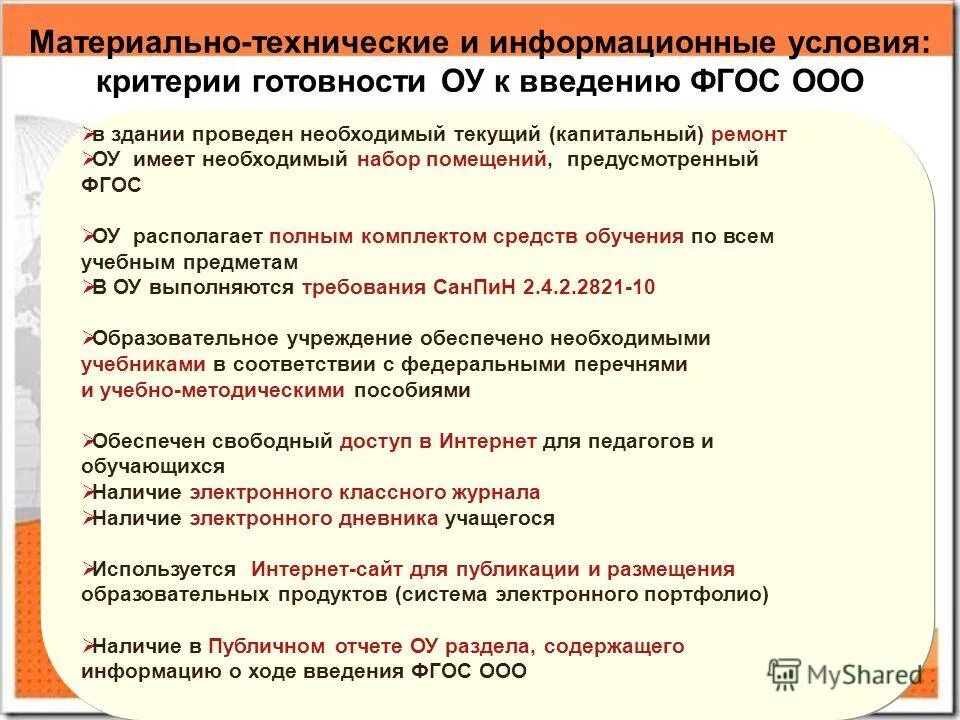 Материально-технические и информационные условия: критерии готовности ОУ к введению ФГОС ООО

➢в здании проведен необходимый текущий (капитальный) ремонт
➢ОУ имеет необходимый набор помещений, предусмотренный ФГОС

➢ОУ располагает полным комплектом средств обучения по всем учебным предметам
➢В ОУ выполняются требования СанПиН 2.4.2.2821-10

➢Образовательное учреждение обеспечено необходимыми учебниками в соответствии с федеральными перечнями и учебно-методическими пособиями

➢Обеспечен свободный доступ в Интернет для педагогов и обучающихся
➢Наличие электронного классного журнала
➢Наличие электронного дневника учащегося

➢Используется Интернет-сайт для публикации и размещения образовательных продуктов (система электронного портфолио)

➢Наличие в Публичном отчете ОУ раздела, содержащего информацию о ходе введения ФГОС ООО

MyShared